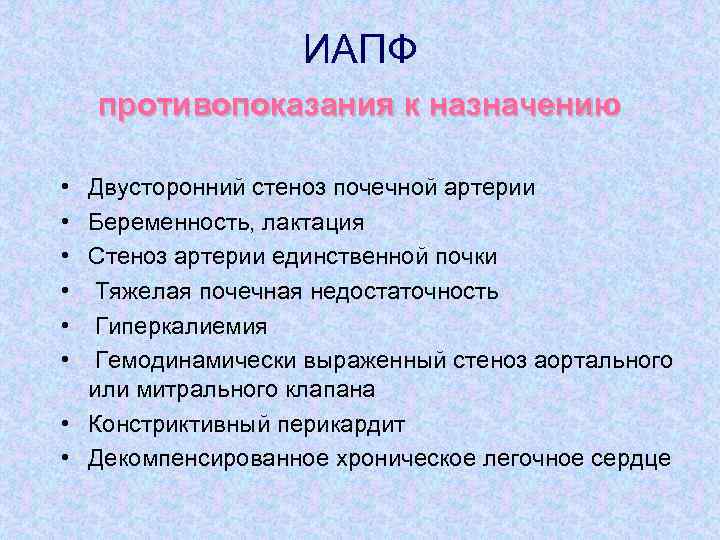 ИАПФ

противопоказания к назначению

• Двусторонний стеноз почечной артерии
• Беременность, лактация
• Стеноз артерии единственной почки
• Тяжелая почечная недостаточность
• Гиперкалиемия
• Гемодинамически выраженный стеноз аортального или митрального клапана
• Констриктивный перикардит
• Декомпенсированное хроническое легочное сердце